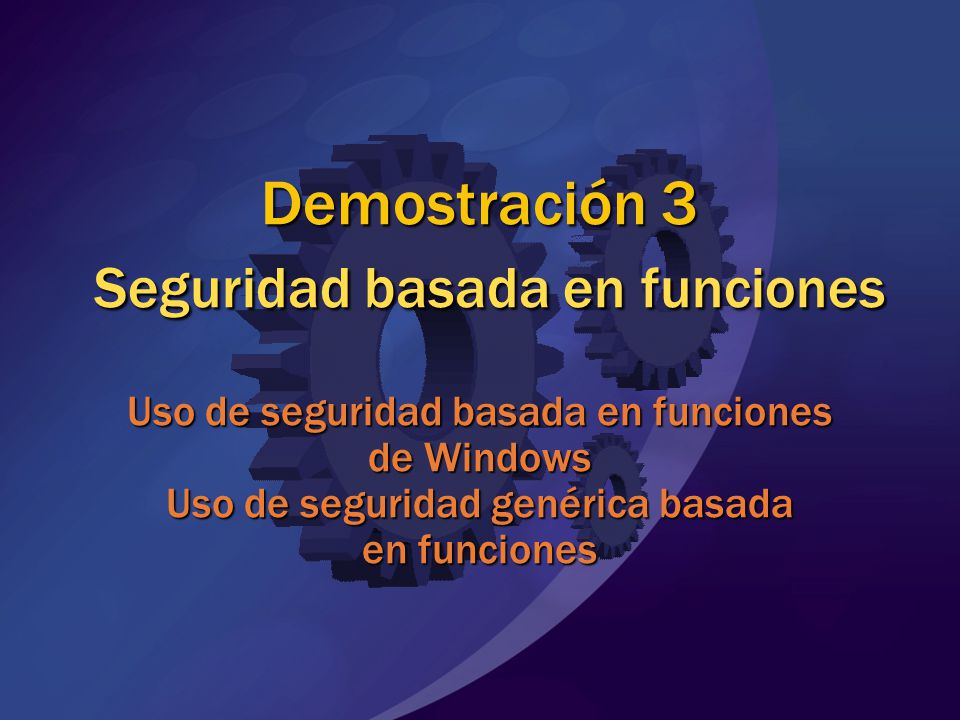 Demostración 3
Seguridad basada en funciones

Uso de seguridad basada en funciones de Windows
Uso de seguridad genérica basada en funciones